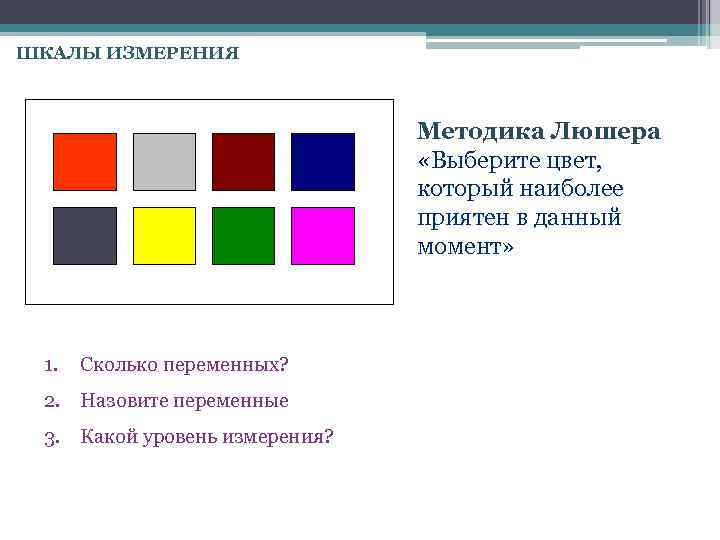 ШКАЛЫ ИЗМЕРЕНИЯ

Методика Люшера
«Выберите цвет, который наиболее приятен в данный момент»

1. Сколько переменных?
2. Назовите переменные
3. Какой уровень измерения?